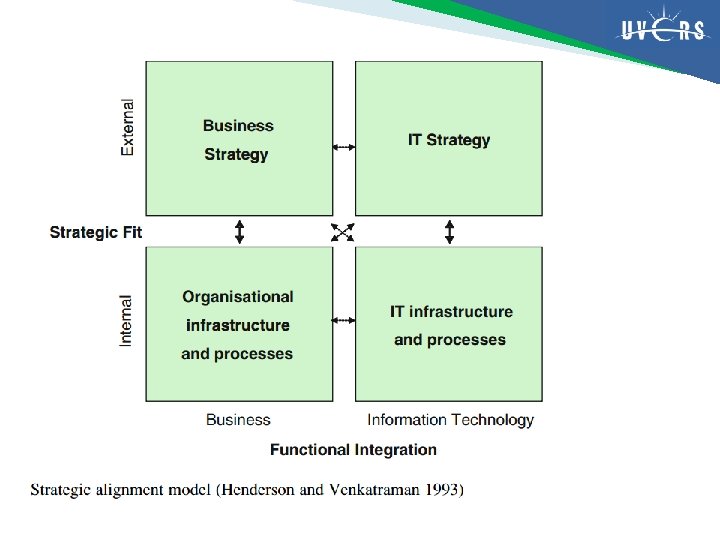 UVERS

External

Business Strategy

IT Strategy

Strategic Fit

Internal

Organisational infrastructure and processes

IT infrastructure and processes

Business

Information Technology

Functional Integration

Strategic alignment model (Henderson and Venkatraman 1993)